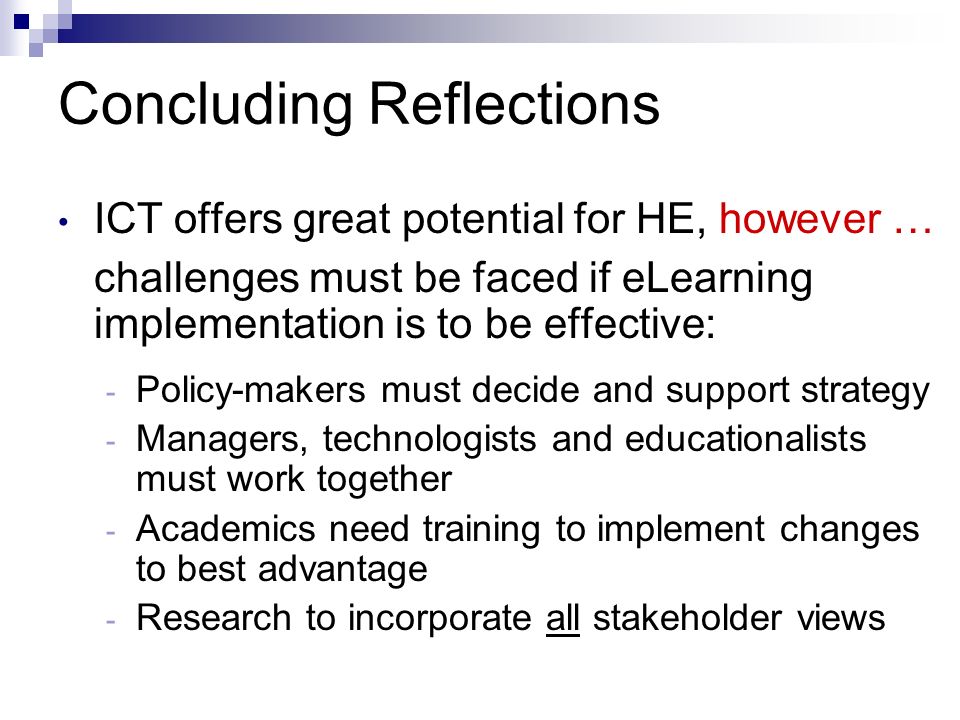 Concluding Reflections

• ICT offers great potential for HE, however …

challenges must be faced if eLearning implementation is to be effective:

- Policy-makers must decide and support strategy
- Managers, technologists and educationalists must work together
- Academics need training to implement changes to best advantage
- Research to incorporate all stakeholder views